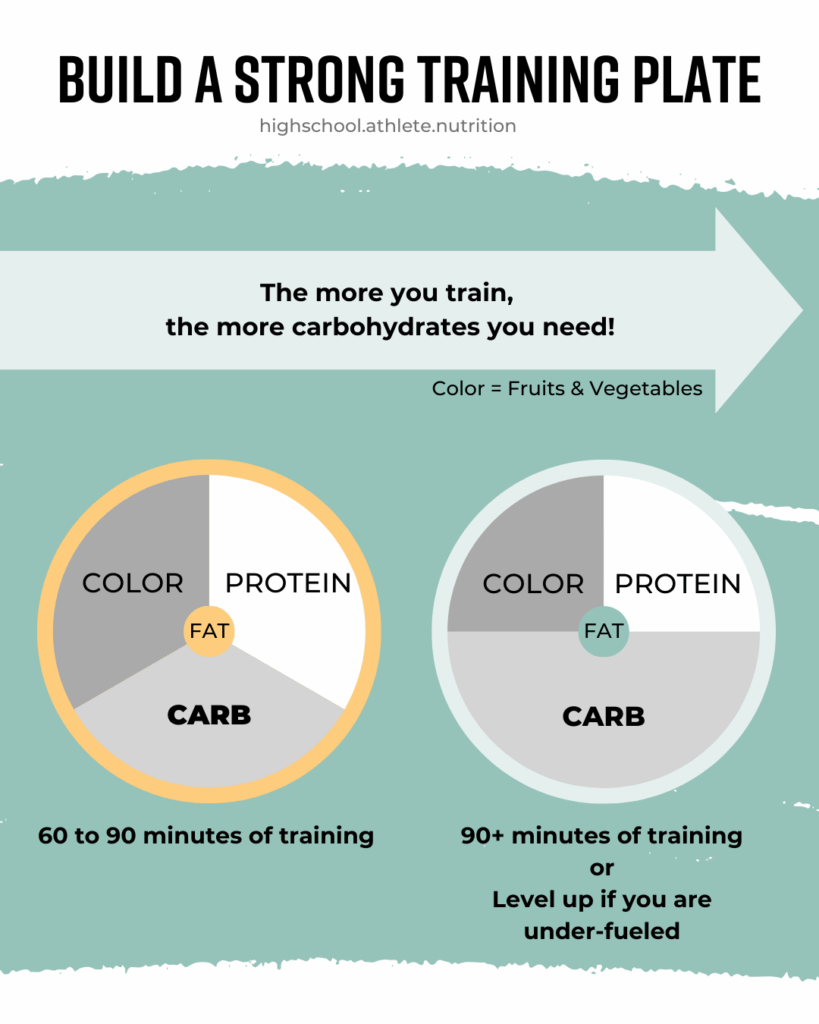 BUILD A STRONG TRAINING PLATE

highschool.athlete.nutrition

The more you train,
the more carbohydrates you need!

Color = Fruits & Vegetables

COLOR
PROTEIN
FAT
CARB

60 to 90 minutes of training

COLOR
PROTEIN
FAT
CARB

90+ minutes of training
or
Level up if you are
under-fueled